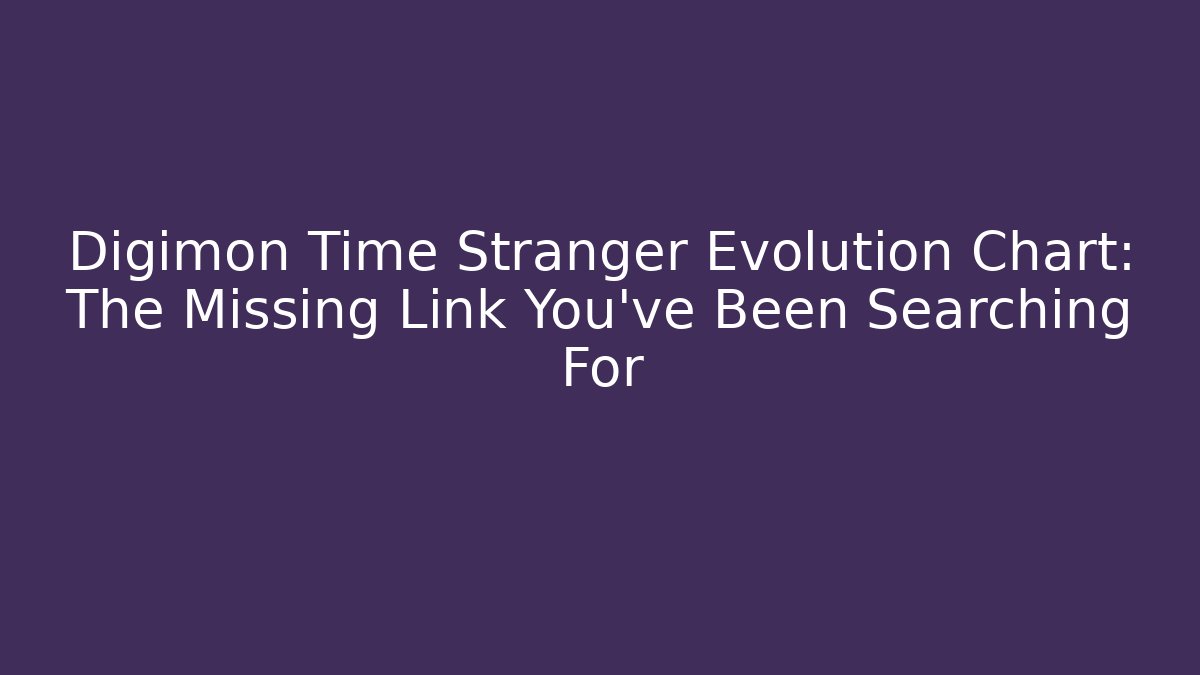 Digimon Time Stranger Evolution Chart: The Missing Link You've Been Searching For